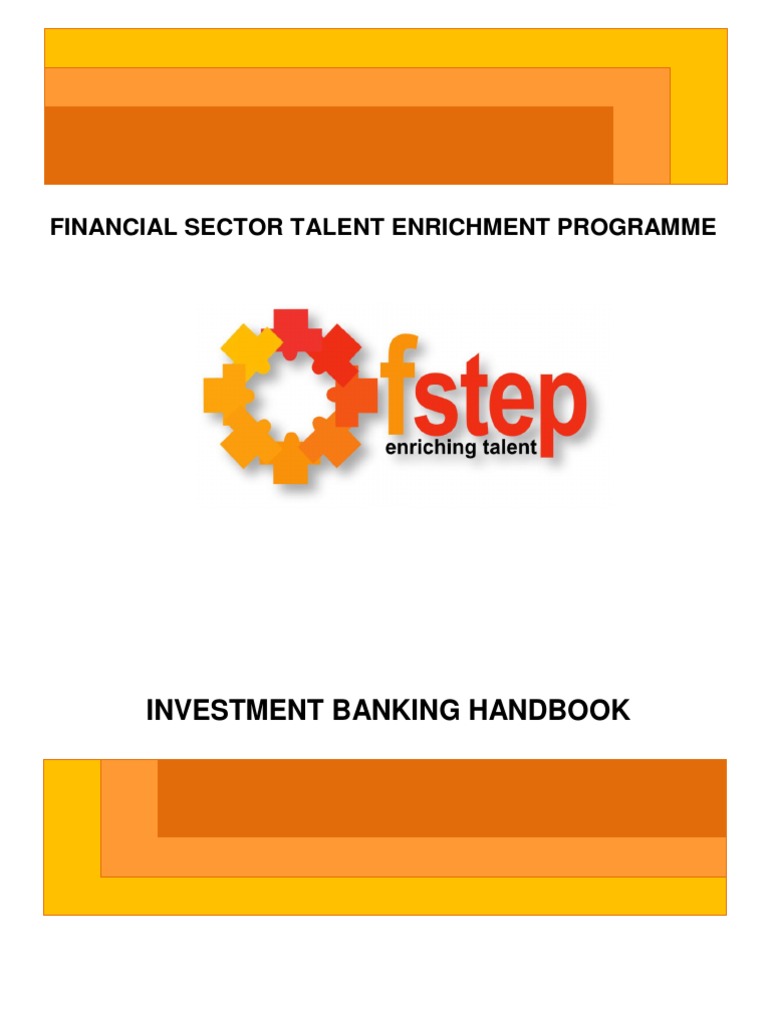 FINANCIAL SECTOR TALENT ENRICHMENT PROGRAMME

fstep
enriching talent

INVESTMENT BANKING HANDBOOK